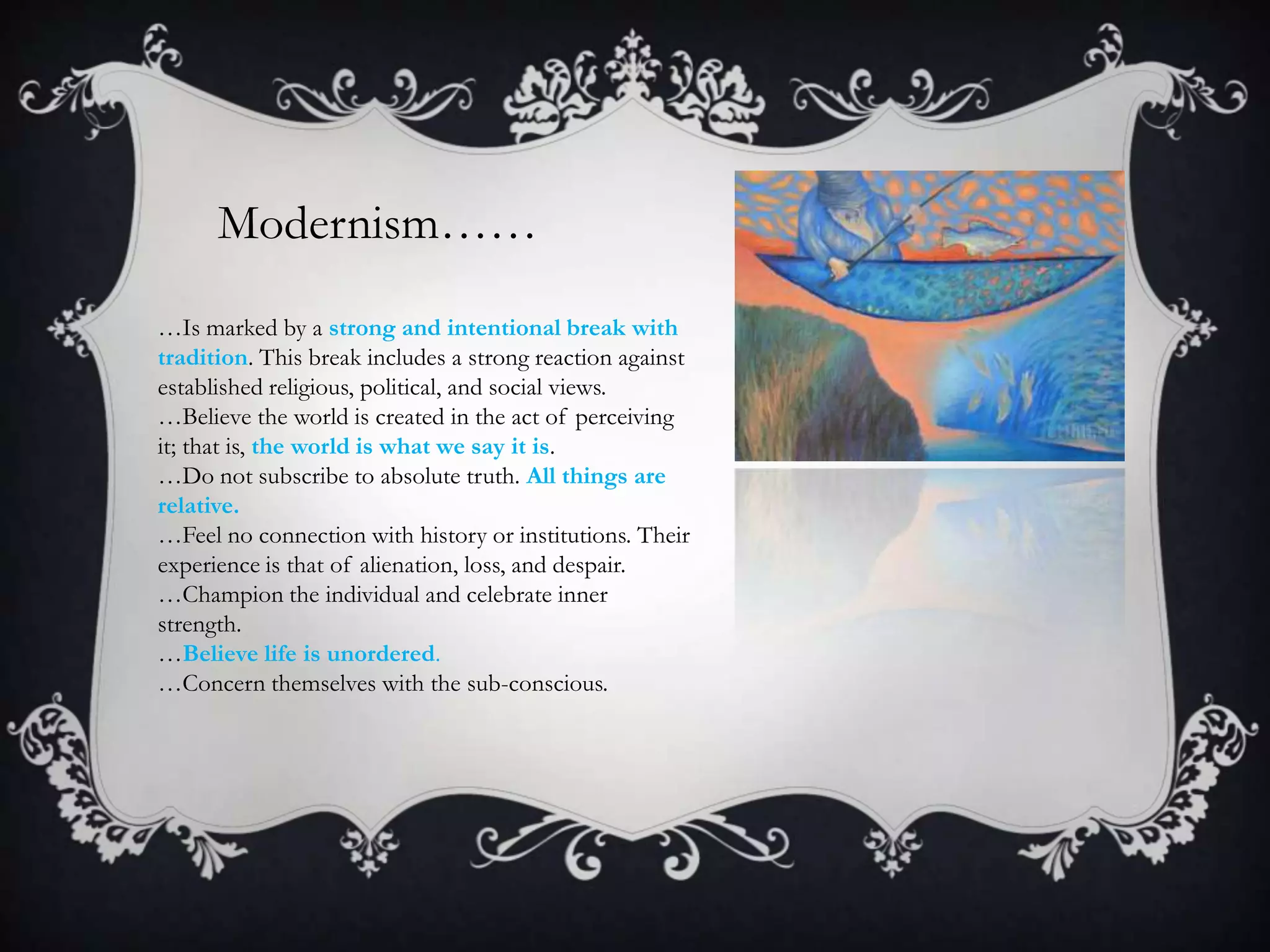 Modernism……

…Is marked by a strong and intentional break with tradition. This break includes a strong reaction against established religious, political, and social views.
…Believe the world is created in the act of perceiving it; that is, the world is what we say it is.
…Do not subscribe to absolute truth. All things are relative.
…Feel no connection with history or institutions. Their experience is that of alienation, loss, and despair.
…Champion the individual and celebrate inner strength.
…Believe life is unordered.
…Concern themselves with the sub-conscious.